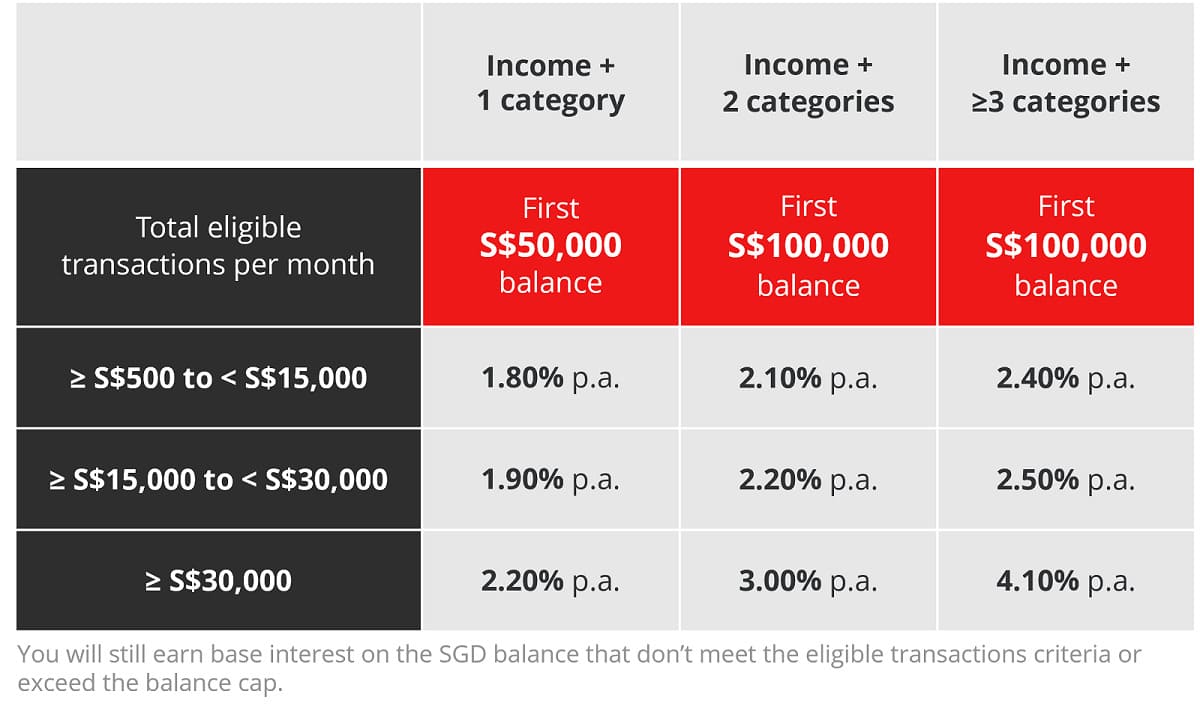 | | Income + 1 category | Income + 2 categories | Income + ≥3 categories |
|---|---|---|---|
| Total eligible transactions per month | First S\$50,000 balance | First S\$100,000 balance | First S\$100,000 balance |
| ≥ S\$500 to < S\$15,000 | 1.80% p.a. | 2.10% p.a. | 2.40% p.a. |
| ≥ S\$15,000 to < S\$30,000 | 1.90% p.a. | 2.20% p.a. | 2.50% p.a. |
| ≥ S\$30,000 | 2.20% p.a. | 3.00% p.a. | 4.10% p.a. |

You will still earn base interest on the SGD balance that don't meet the eligible transactions criteria or exceed the balance cap.